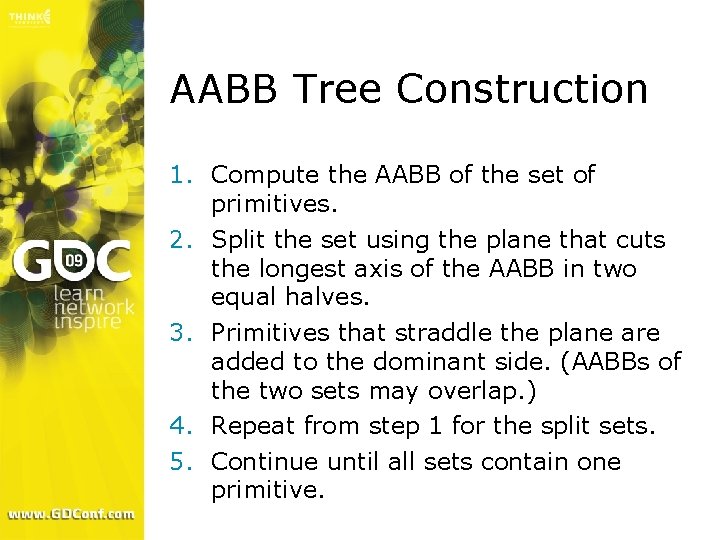 THINK

GDC 09
learn
network
inspire

www.GDConf.com

AABB Tree Construction

1. Compute the AABB of the set of primitives.
2. Split the set using the plane that cuts the longest axis of the AABB in two equal halves.
3. Primitives that straddle the plane are added to the dominant side. (AABBs of the two sets may overlap.)
4. Repeat from step 1 for the split sets.
5. Continue until all sets contain one primitive.